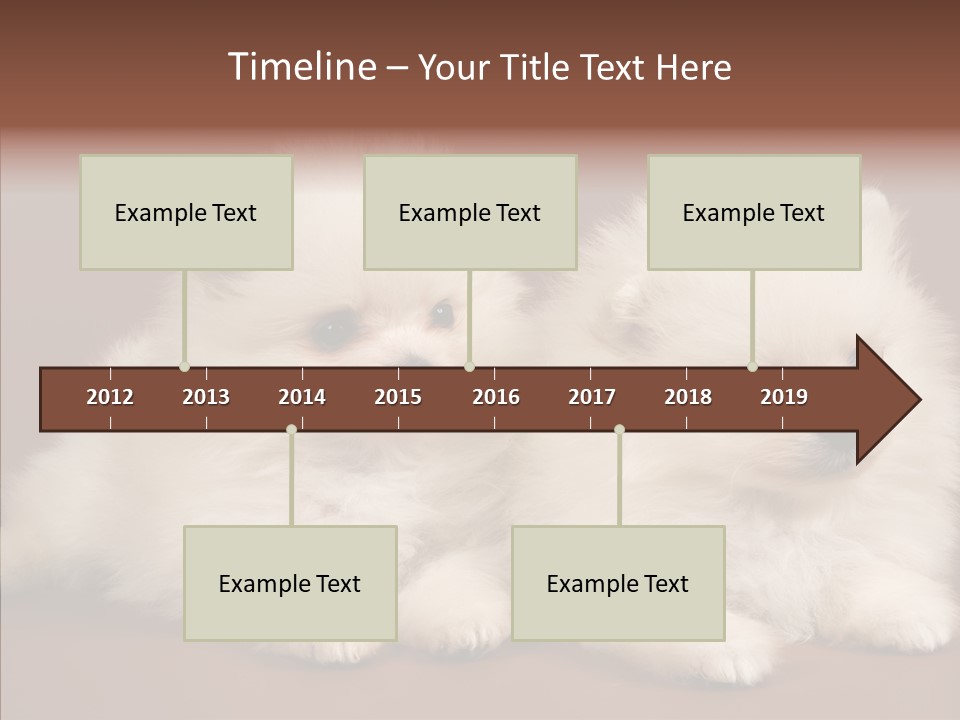 Timeline – Your Title Text Here

Example Text

Example Text

Example Text

2012 2013 2014 2015 2016 2017 2018 2019

Example Text

Example Text